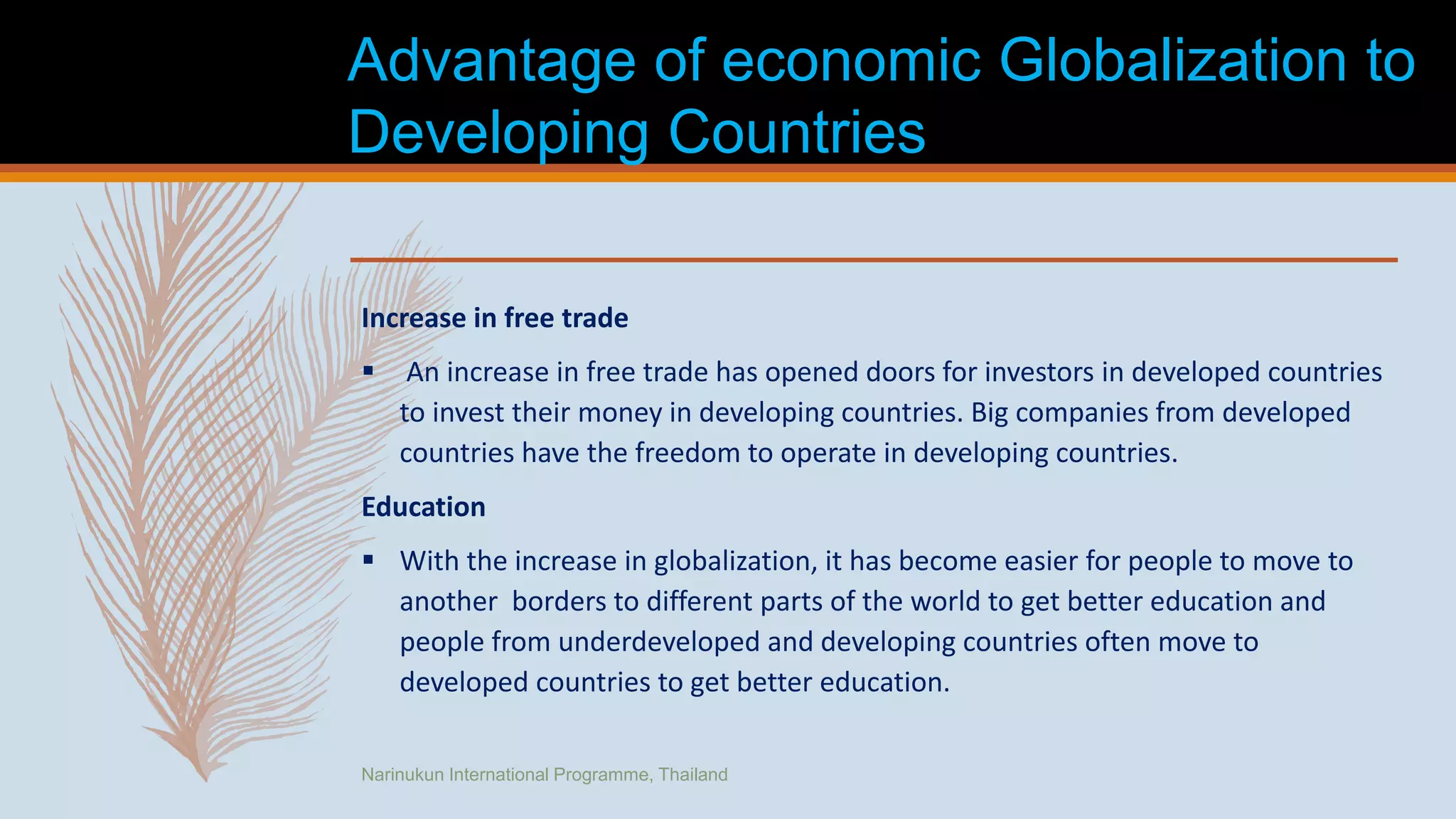 Advantage of economic Globalization to Developing Countries

Increase in free trade

▪ An increase in free trade has opened doors for investors in developed countries to invest their money in developing countries. Big companies from developed countries have the freedom to operate in developing countries.

Education

▪ With the increase in globalization, it has become easier for people to move to another borders to different parts of the world to get better education and people from underdeveloped and developing countries often move to developed countries to get better education.

Narinukun International Programme, Thailand